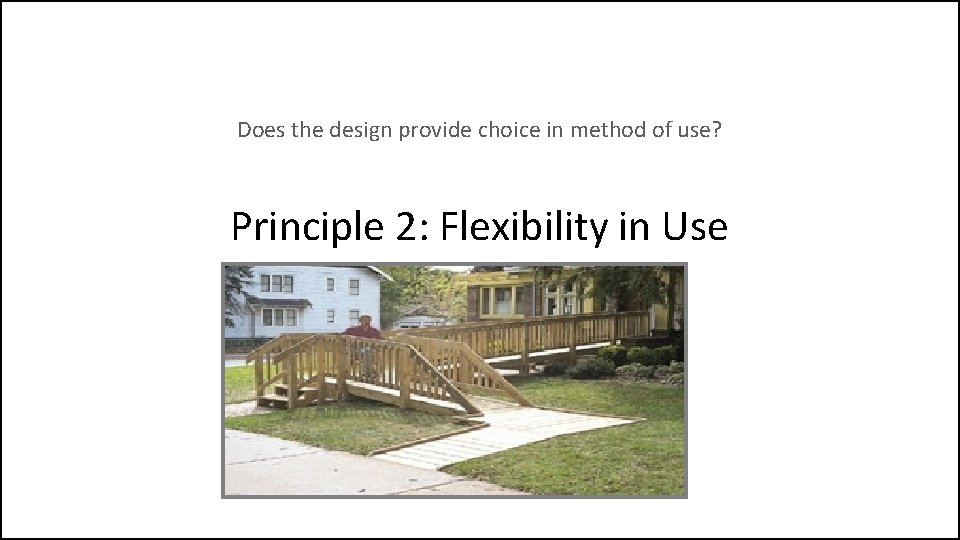 Does the design provide choice in method of use?

Principle 2: Flexibility in Use